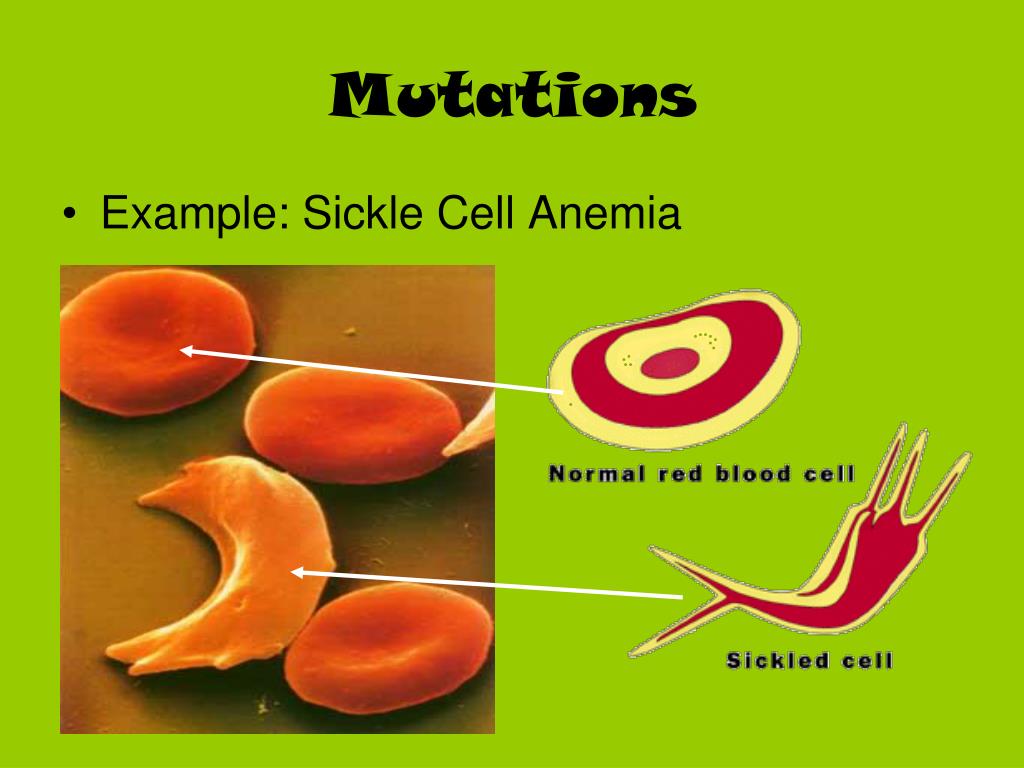 Mutations

• Example: Sickle Cell Anemia

Normal red blood cell

Sickled cell